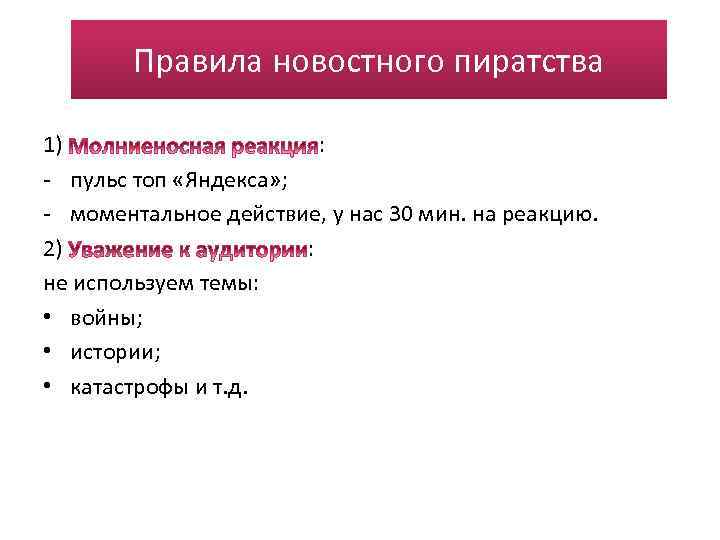 Правила новостного пиратства

1) Молниеносная реакция:

- пульс топ «Яндекса»;

- моментальное действие, у нас 30 мин. на реакцию.

2) Уважение к аудитории:

не используем темы:

• войны;

• истории;

• катастрофы и т.д.